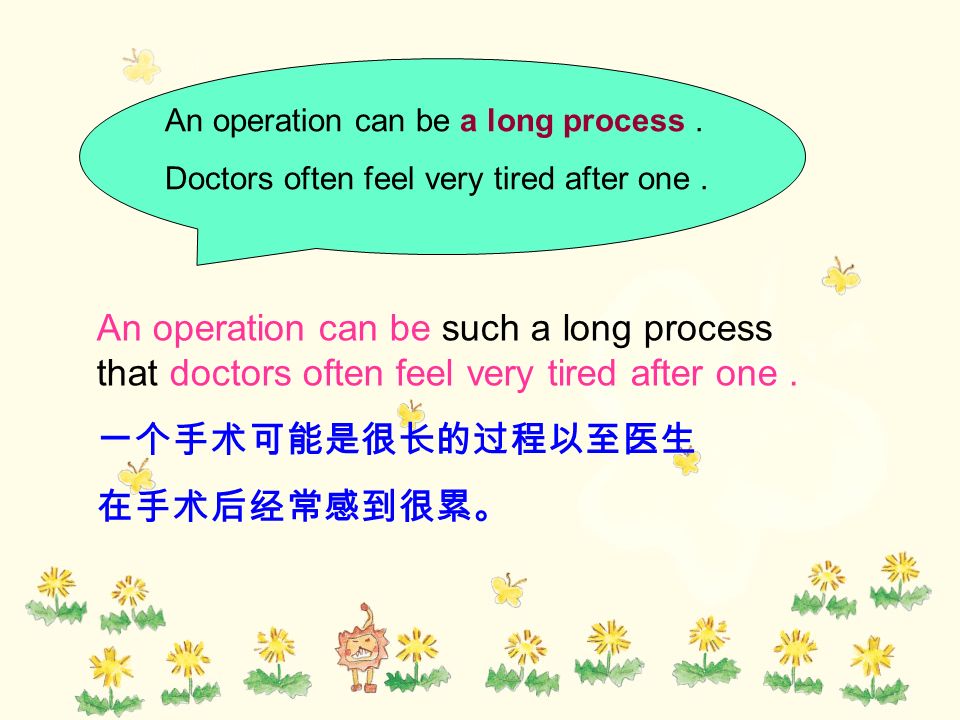 An operation can be a long process .
Doctors often feel very tired after one .

An operation can be such a long process that doctors often feel very tired after one .

一个手术可能是很长的过程以至医生
在手术后经常感到很累。